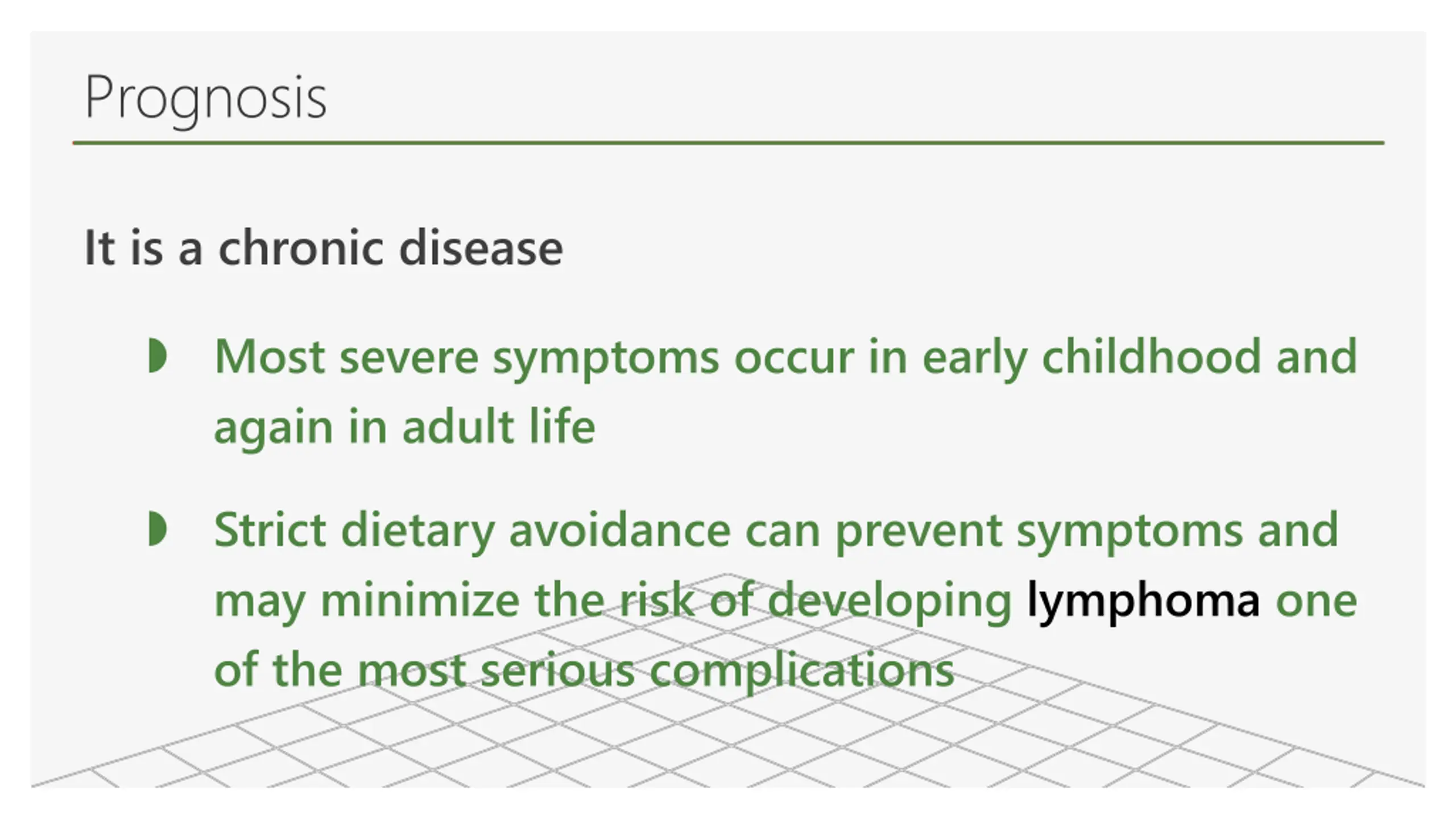 Prognosis

It is a chronic disease

Most severe symptoms occur in early childhood and again in adult life

Strict dietary avoidance can prevent symptoms and may minimize the risk of developing lymphoma one of the most serious complications